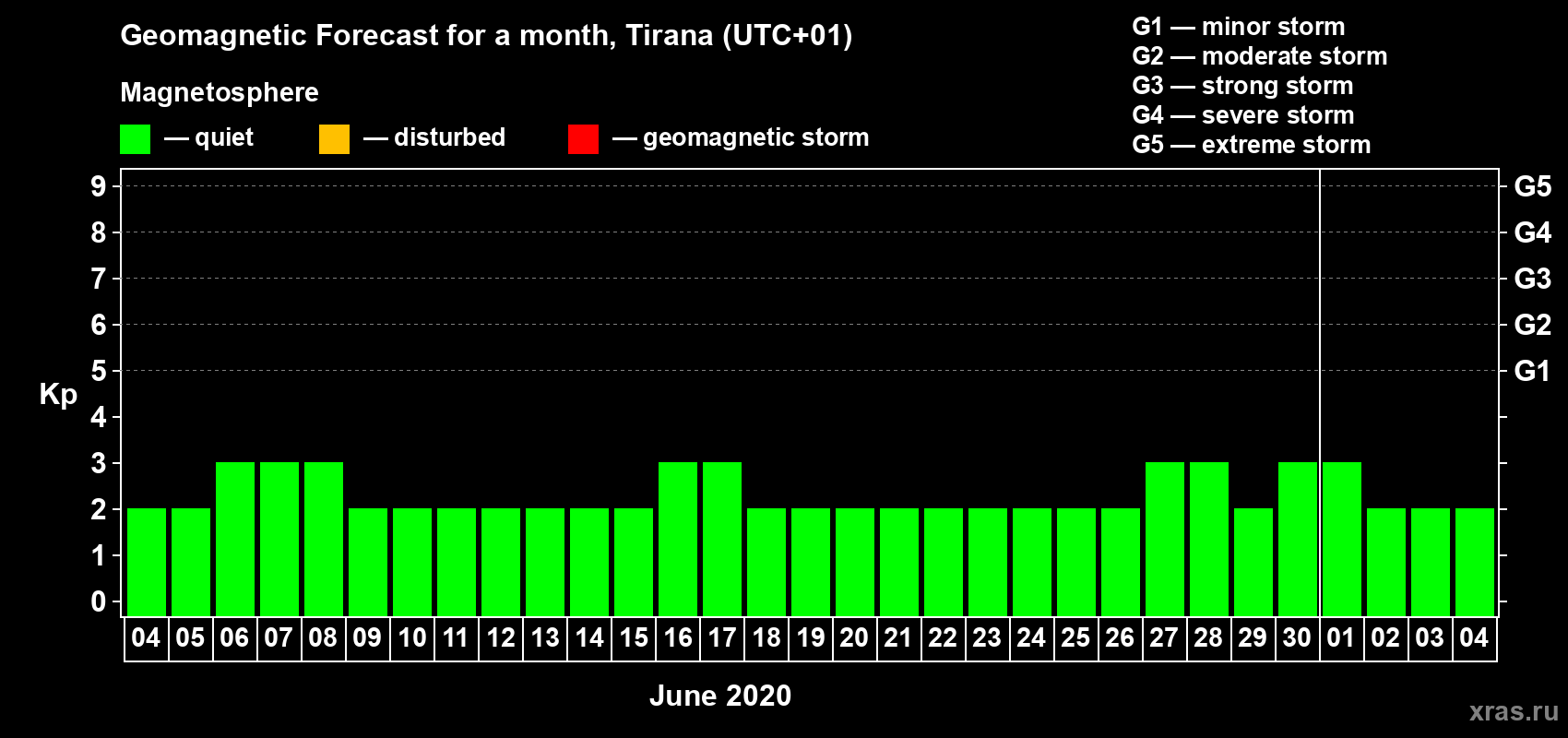 Geomagnetic Forecast for a month, Tirana (UTC+01)

Magnetosphere

— quiet — disturbed — geomagnetic storm

G1 — minor storm
G2 — moderate storm
G3 — strong storm
G4 — severe storm
G5 — extreme storm

Kp

9
8
7
6
5
4
3
2
1
0

G5
G4
G3
G2
G1

04 05 06 07 08 09 10 11 12 13 14 15 16 17 18 19 20 21 22 23 24 25 26 27 28 29 30 01 02 03 04

June 2020

xras.ru